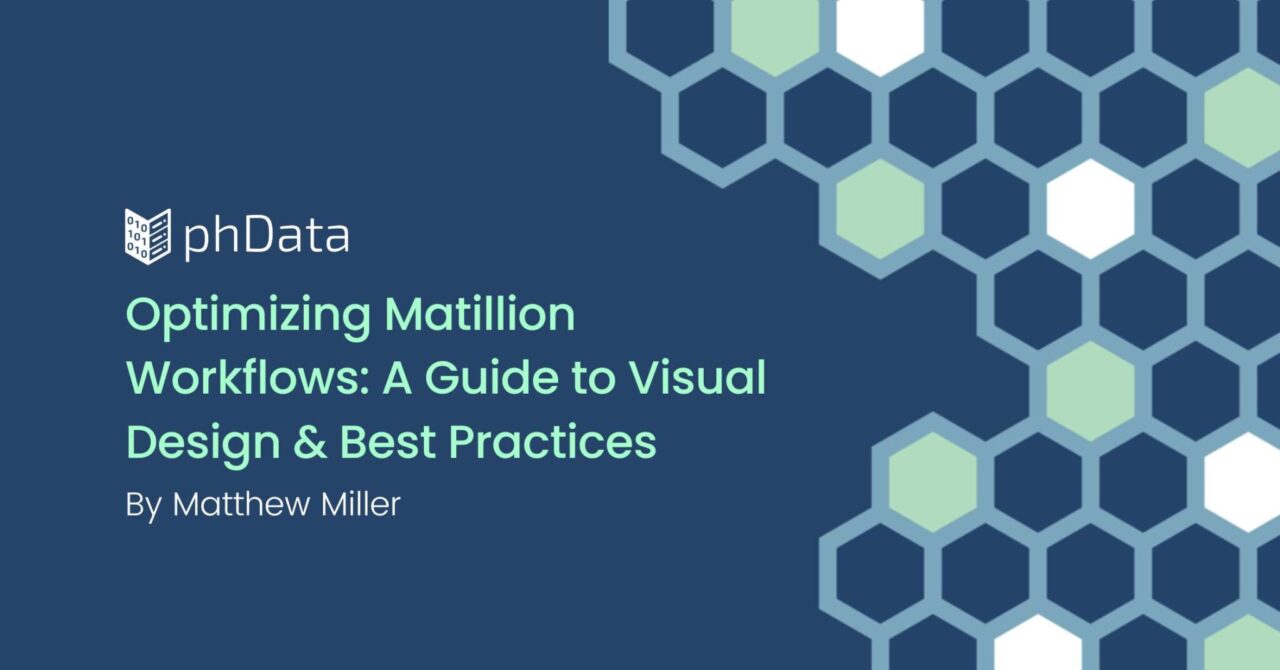 phData

Optimizing Matillion Workflows: A Guide to Visual Design & Best Practices

By Matthew Miller